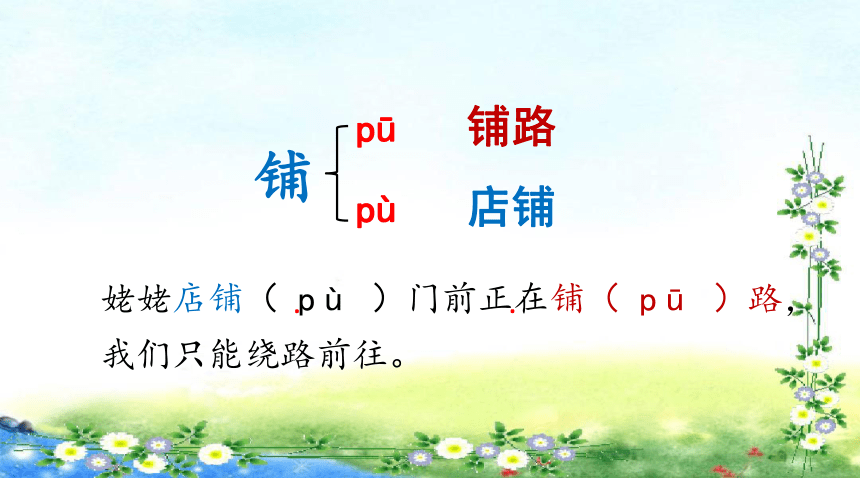 铺 pū 铺路
pù 店铺

姥姥店铺（ pù ）门前正在铺（ pū ）路，我们只能绕路前往。